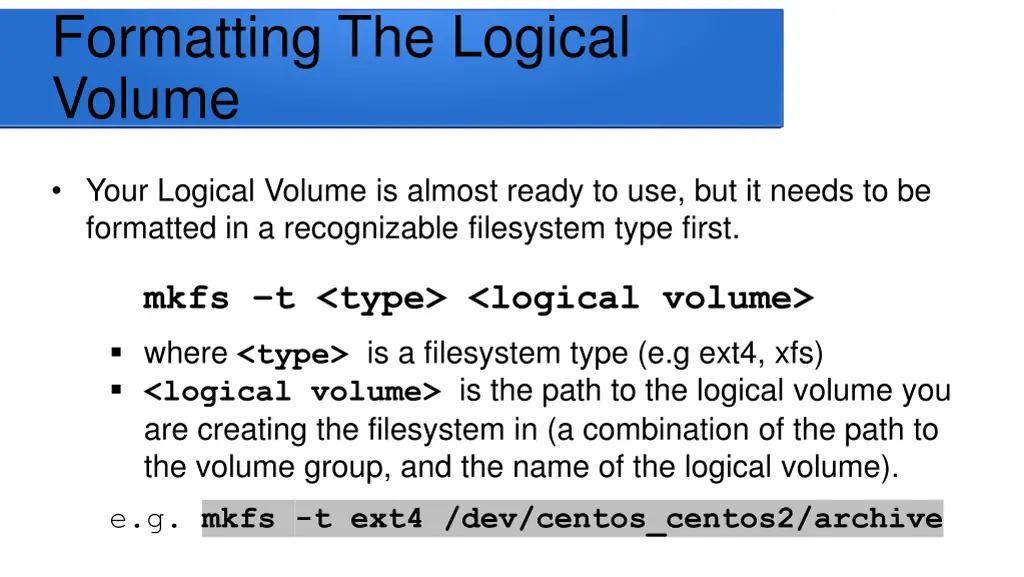 Formatting The Logical Volume

• Your Logical Volume is almost ready to use, but it needs to be formatted in a recognizable filesystem type first.

mkfs –t <type> <logical volume>

▪ where <type> is a filesystem type (e.g ext4, xfs)
▪ <logical volume> is the path to the logical volume you are creating the filesystem in (a combination of the path to the volume group, and the name of the logical volume).

e.g. mkfs -t ext4 /dev/centos_centos2/archive